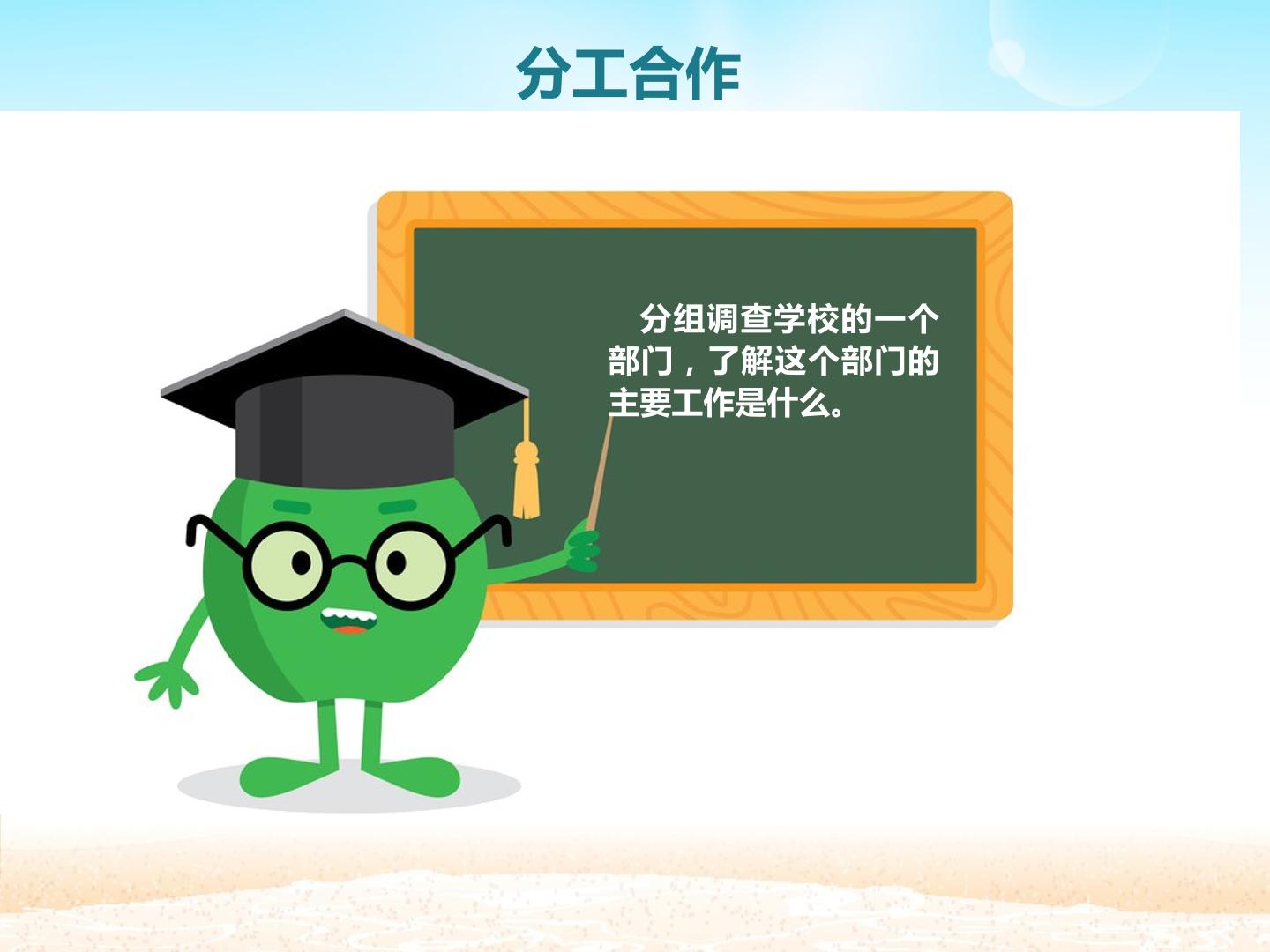 分工合作

分组调查学校的一个部门，了解这个部门的主要工作是什么。